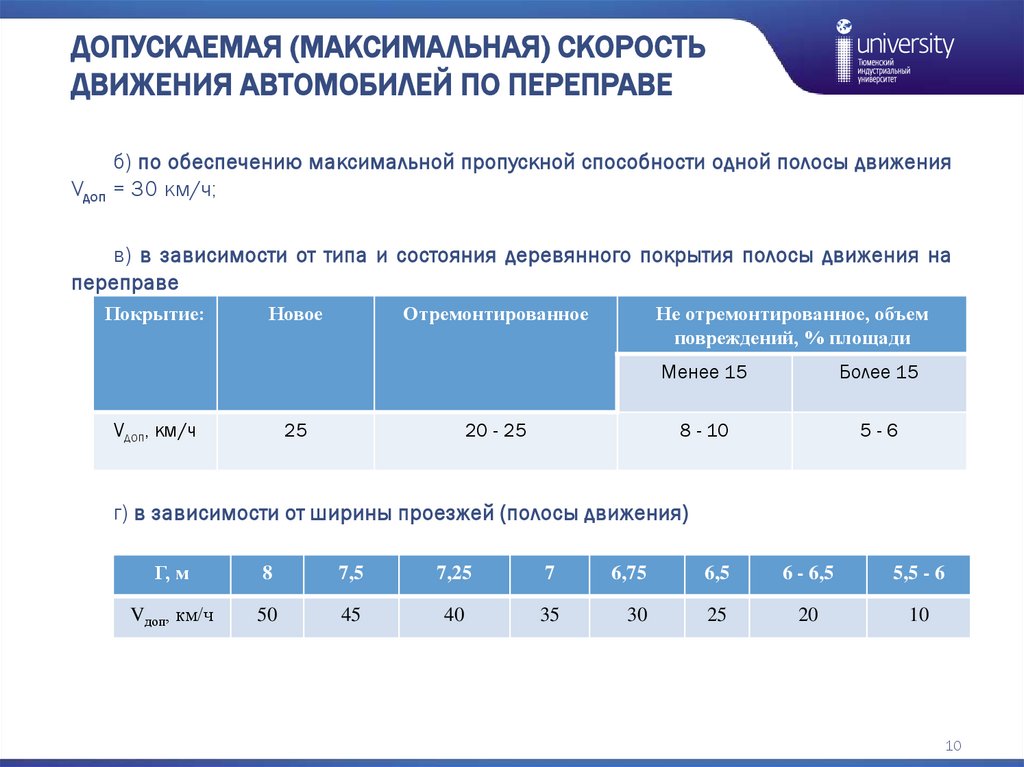 ДОПУСКАЕМАЯ (МАКСИМАЛЬНАЯ) СКОРОСТЬ ДВИЖЕНИЯ АВТОМОБИЛЕЙ ПО ПЕРЕПРАВЕ

university
Тюменский индустриальный университет

б) по обеспечению максимальной пропускной способности одной полосы движения $V_{доп}$ = 30 км/ч;

в) в зависимости от типа и состояния деревянного покрытия полосы движения на переправе

| Покрытие: | Новое | Отремонтированное | Не отремонтированное, объем повреждений, % площади | |
|---|---|---|---|---|
| | | | Менее 15 | Более 15 |
| $V_{доп}$, км/ч | 25 | 20 - 25 | 8 - 10 | 5 - 6 |

г) в зависимости от ширины проезжей (полосы движения)

| Г, м | 8 | 7,5 | 7,25 | 7 | 6,75 | 6,5 | 6 - 6,5 | 5,5 - 6 |
|---|---|---|---|---|---|---|---|---|
| $V_{доп}$, км/ч | 50 | 45 | 40 | 35 | 30 | 25 | 20 | 10 |

10